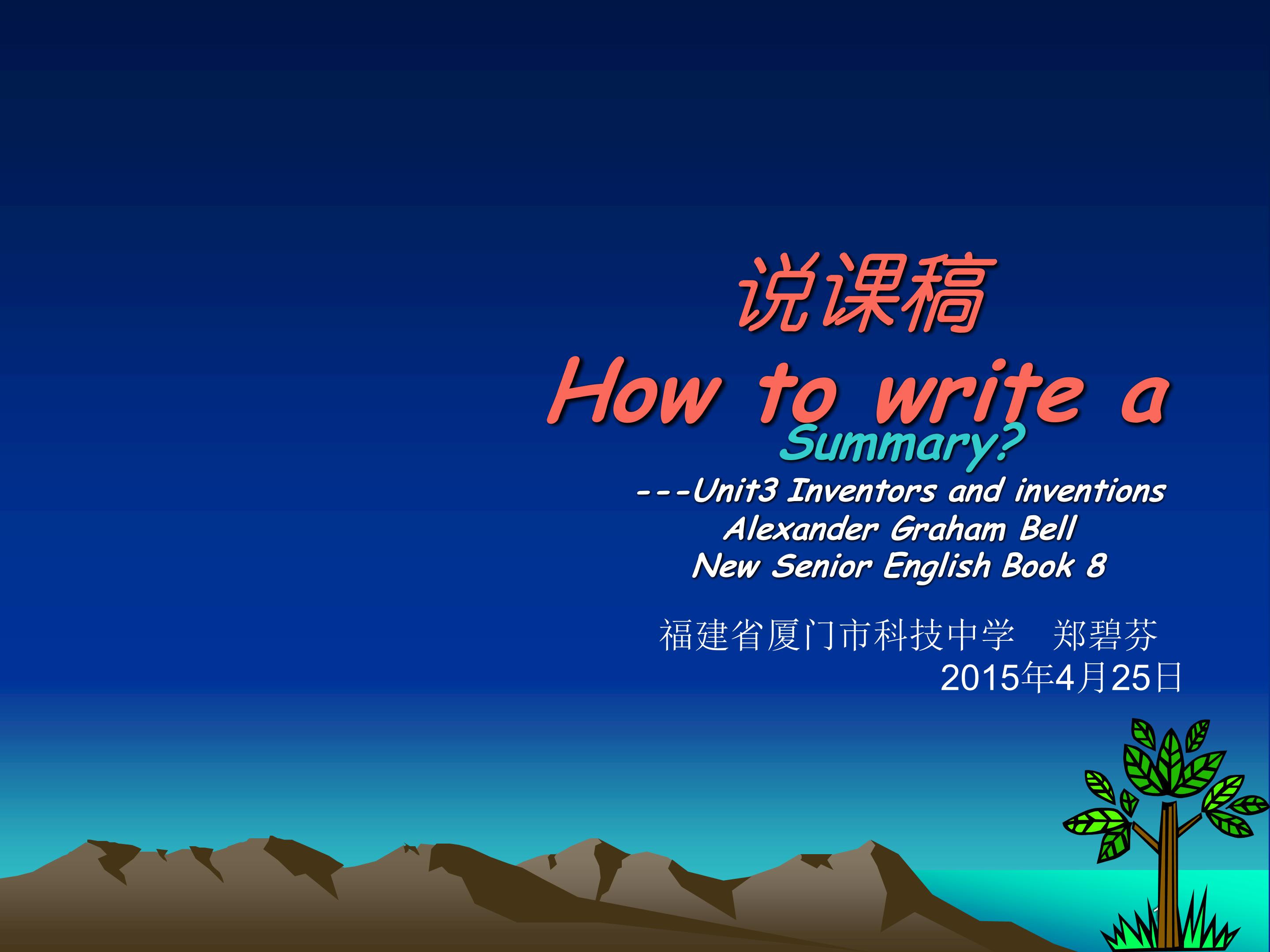 说课稿
How to write a Summary?
---Unit3 Inventors and inventions
Alexander Graham Bell
New Senior English Book 8

福建省厦门市科技中学　郑碧芬
2015年4月25日